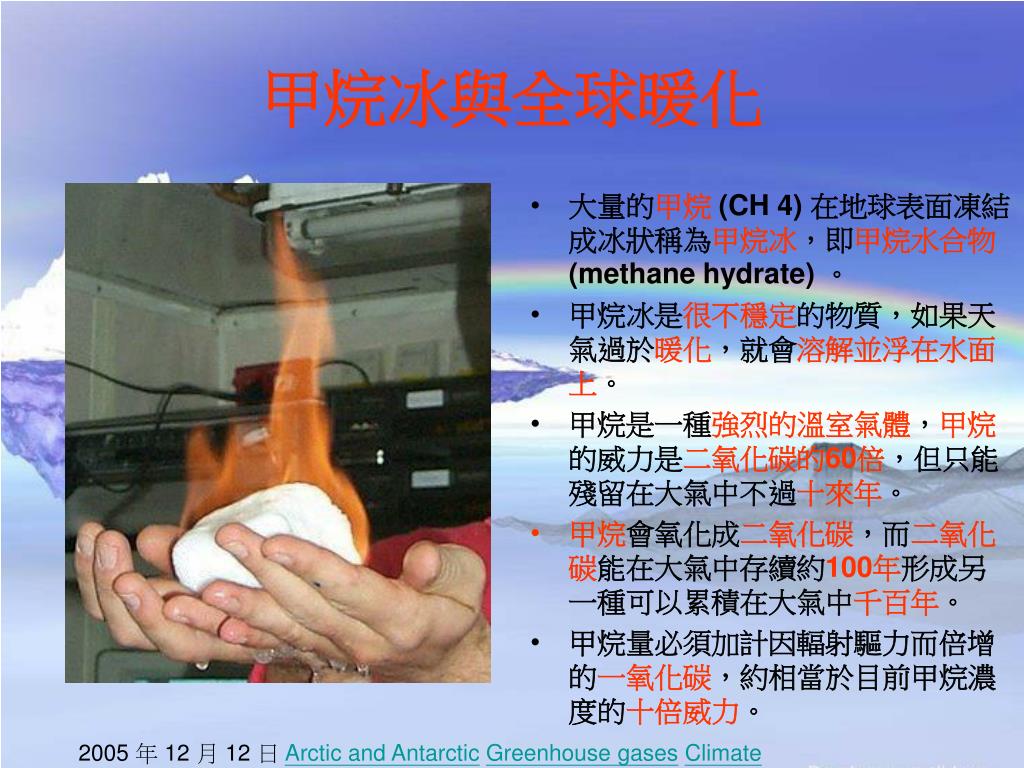 甲烷冰與全球暖化

• 大量的甲烷 (CH 4) 在地球表面凍結成冰狀稱為甲烷冰，即甲烷水合物 (methane hydrate) 。
• 甲烷冰是很不穩定的物質，如果天氣過於暖化，就會溶解並浮在水面上。
• 甲烷是一種強烈的溫室氣體，甲烷的威力是二氧化碳的60倍，但只能殘留在大氣中不過十來年。
• 甲烷會氧化成二氧化碳，而二氧化碳能在大氣中存續約100年形成另一種可以累積在大氣中千百年。
• 甲烷量必須加計因輻射驅力而倍增的一氧化碳，約相當於目前甲烷濃度的十倍威力。

2005 年 12 月 12 日 Arctic and Antarctic Greenhouse gases Climate